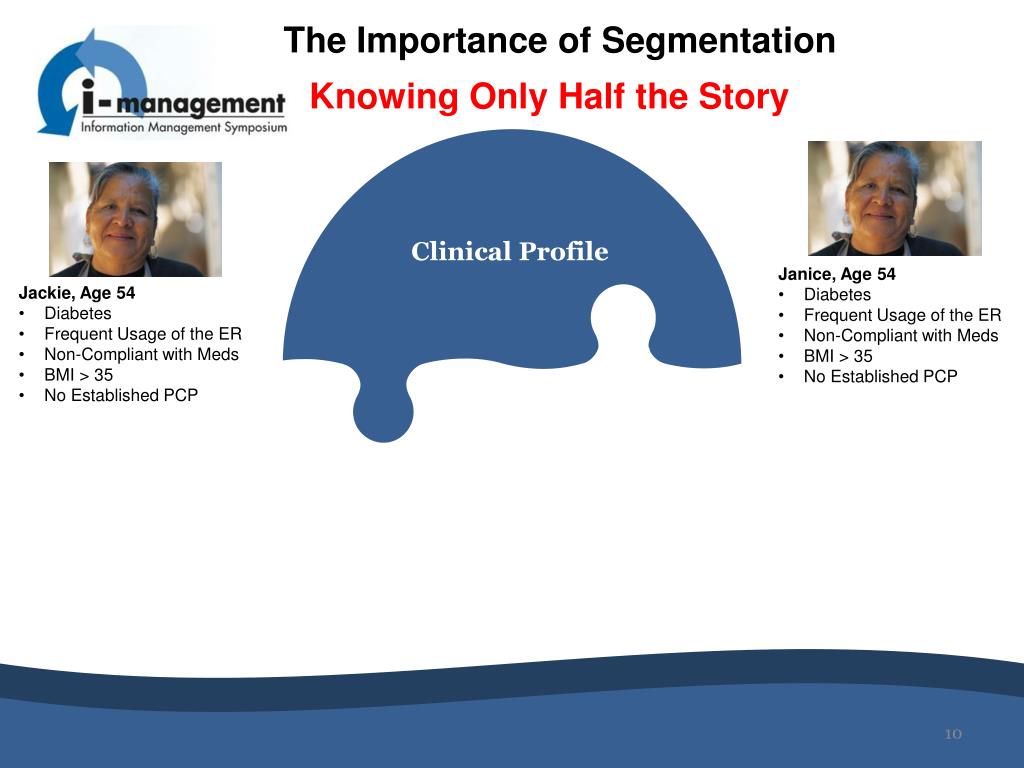 i-management
Information Management Symposium

The Importance of Segmentation

Knowing Only Half the Story

Clinical Profile

Jackie, Age 54
• Diabetes
• Frequent Usage of the ER
• Non-Compliant with Meds
• BMI > 35
• No Established PCP

Janice, Age 54
• Diabetes
• Frequent Usage of the ER
• Non-Compliant with Meds
• BMI > 35
• No Established PCP

10